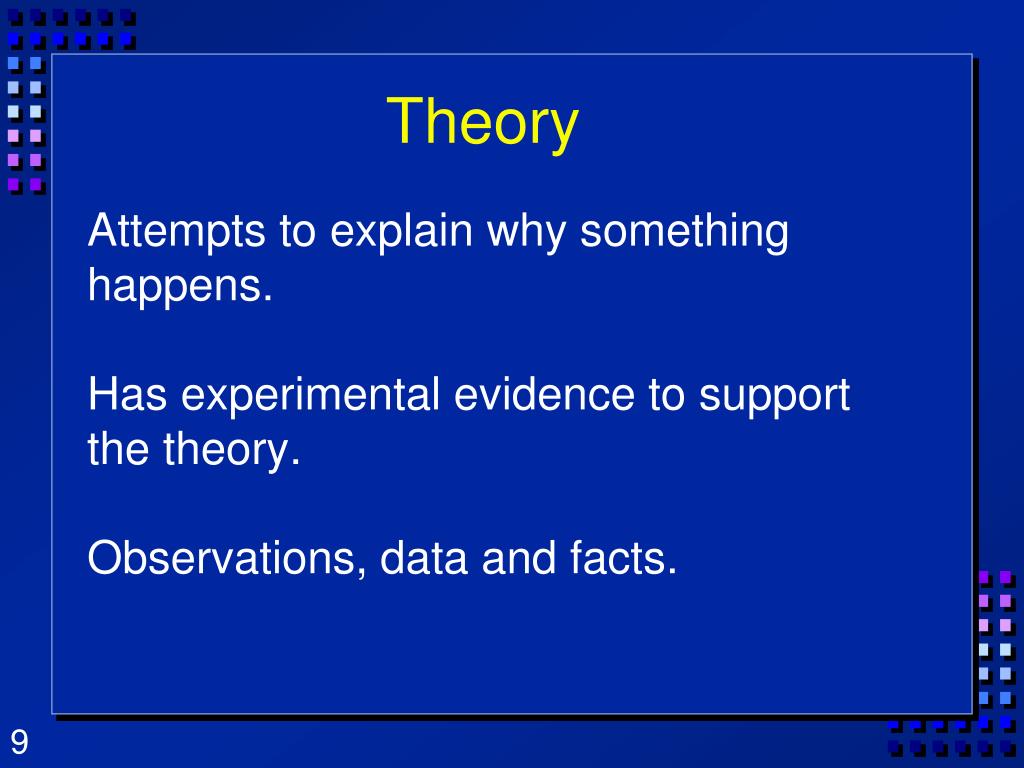 Theory

Attempts to explain why something happens.

Has experimental evidence to support the theory.

Observations, data and facts.

9